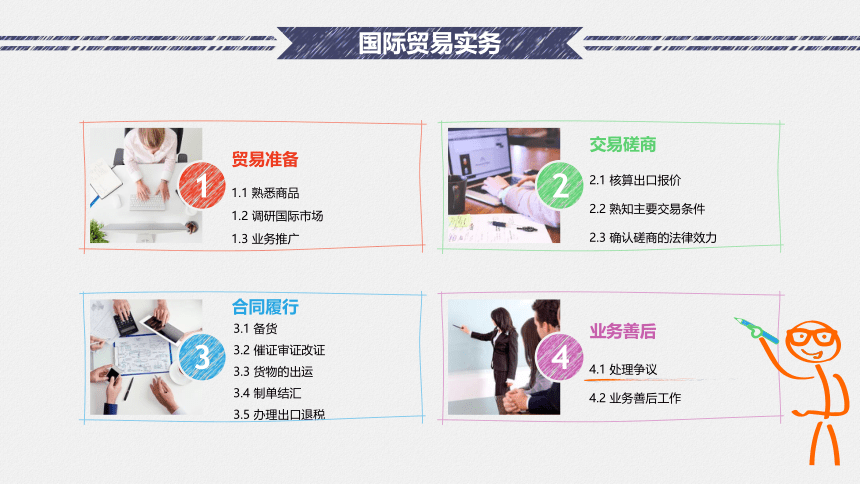 国际贸易实务

1
贸易准备
1.1 熟悉商品
1.2 调研国际市场
1.3 业务推广

2
交易磋商
2.1 核算出口报价
2.2 熟知主要交易条件
2.3 确认磋商的法律效力

3
合同履行
3.1 备货
3.2 催证审证改证
3.3 货物的出运
3.4 制单结汇
3.5 办理出口退税

4
业务善后
4.1 处理争议
4.2 业务善后工作